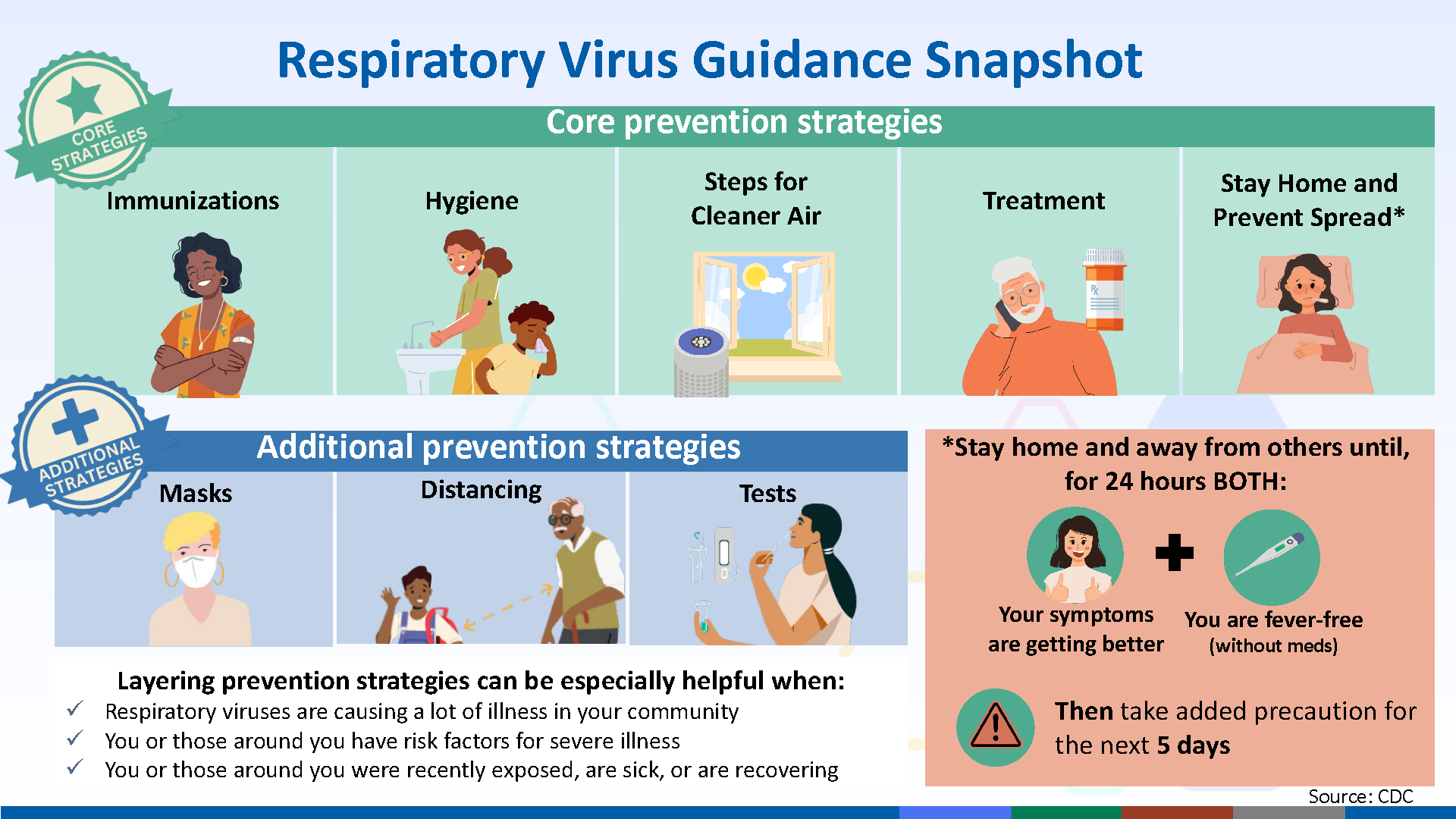 Respiratory Virus Guidance Snapshot

CORE STRATEGIES

Core prevention strategies

Immunizations

Hygiene

Steps for Cleaner Air

Treatment

Stay Home and Prevent Spread*

ADDITIONAL STRATEGIES

Additional prevention strategies

Masks

Distancing

Tests

*Stay home and away from others until, for 24 hours BOTH:

Your symptoms are getting better

You are fever-free (without meds)

Then take added precaution for the next 5 days

Layering prevention strategies can be especially helpful when:

✓ Respiratory viruses are causing a lot of illness in your community
✓ You or those around you have risk factors for severe illness
✓ You or those around you were recently exposed, are sick, or are recovering

Source: CDC